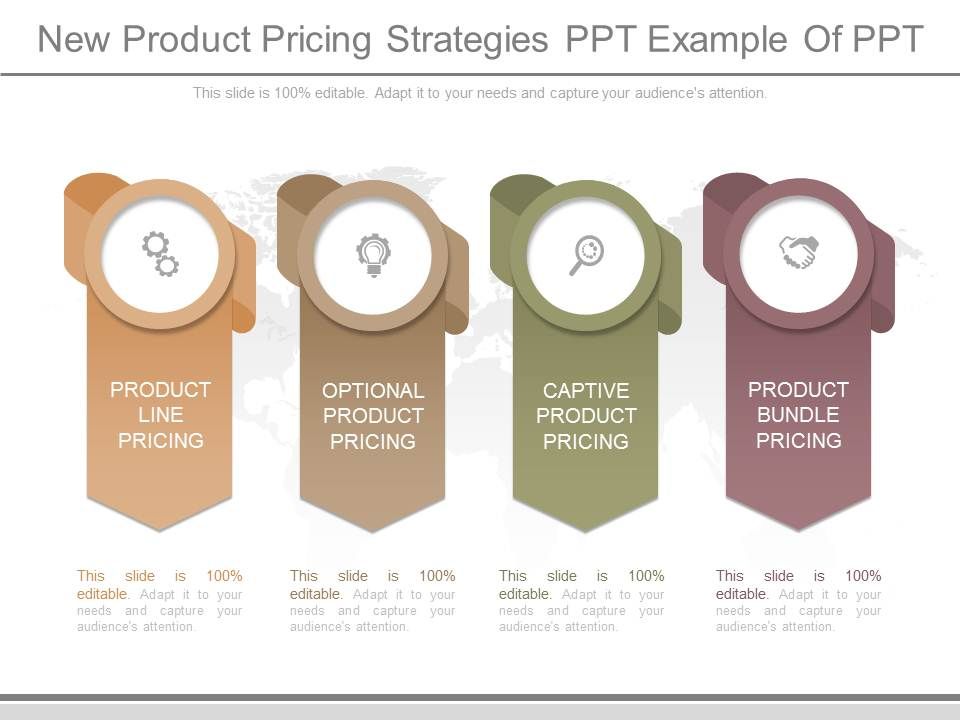 New Product Pricing Strategies PPT Example Of PPT

This slide is 100% editable. Adapt it to your needs and capture your audience's attention.

PRODUCT LINE PRICING

OPTIONAL PRODUCT PRICING

CAPTIVE PRODUCT PRICING

PRODUCT BUNDLE PRICING

This slide is 100% editable. Adapt it to your needs and capture your audience's attention.

This slide is 100% editable. Adapt it to your needs and capture your audience's attention.

This slide is 100% editable. Adapt it to your needs and capture your audience's attention.

This slide is 100% editable. Adapt it to your needs and capture your audience's attention.